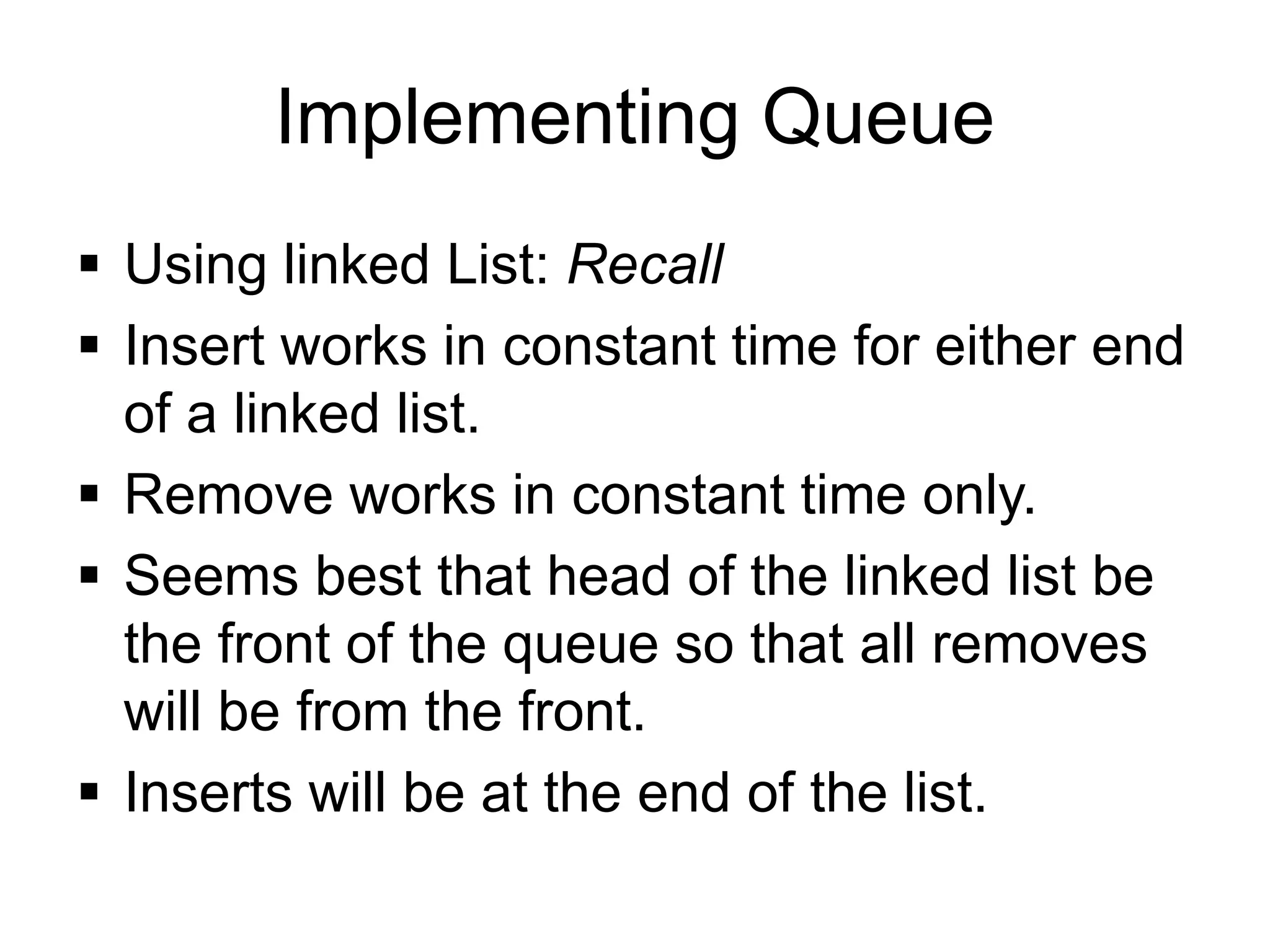 Implementing Queue

▪ Using linked List: Recall

▪ Insert works in constant time for either end of a linked list.

▪ Remove works in constant time only.

▪ Seems best that head of the linked list be the front of the queue so that all removes will be from the front.

▪ Inserts will be at the end of the list.